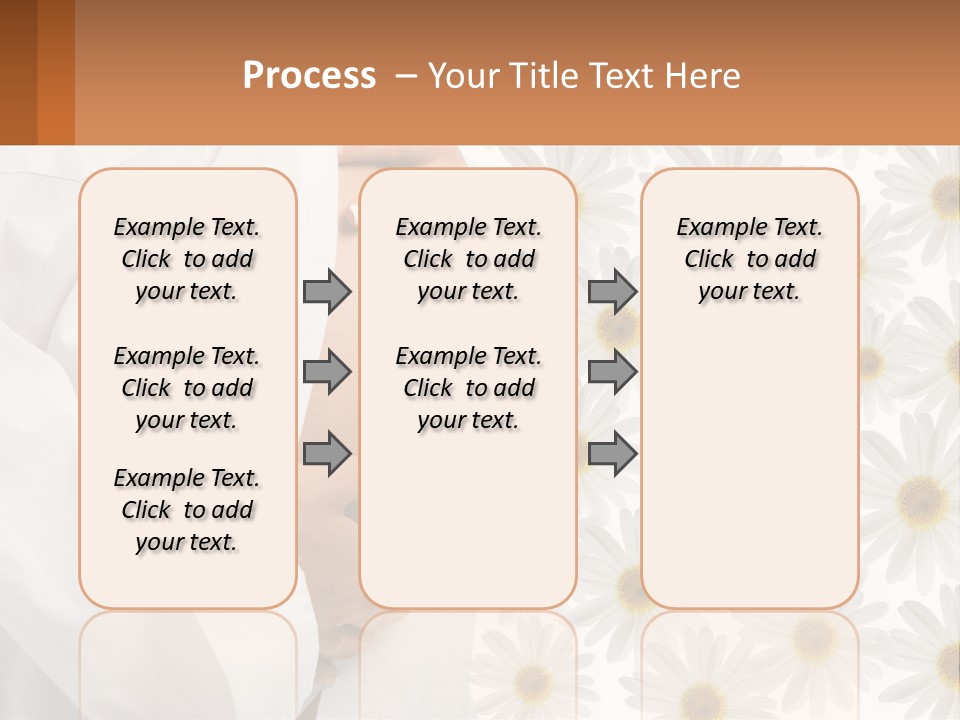 Process – Your Title Text Here

Example Text. Click to add your text.

Example Text. Click to add your text.

Example Text. Click to add your text.

Example Text. Click to add your text.

Example Text. Click to add your text.

Example Text. Click to add your text.